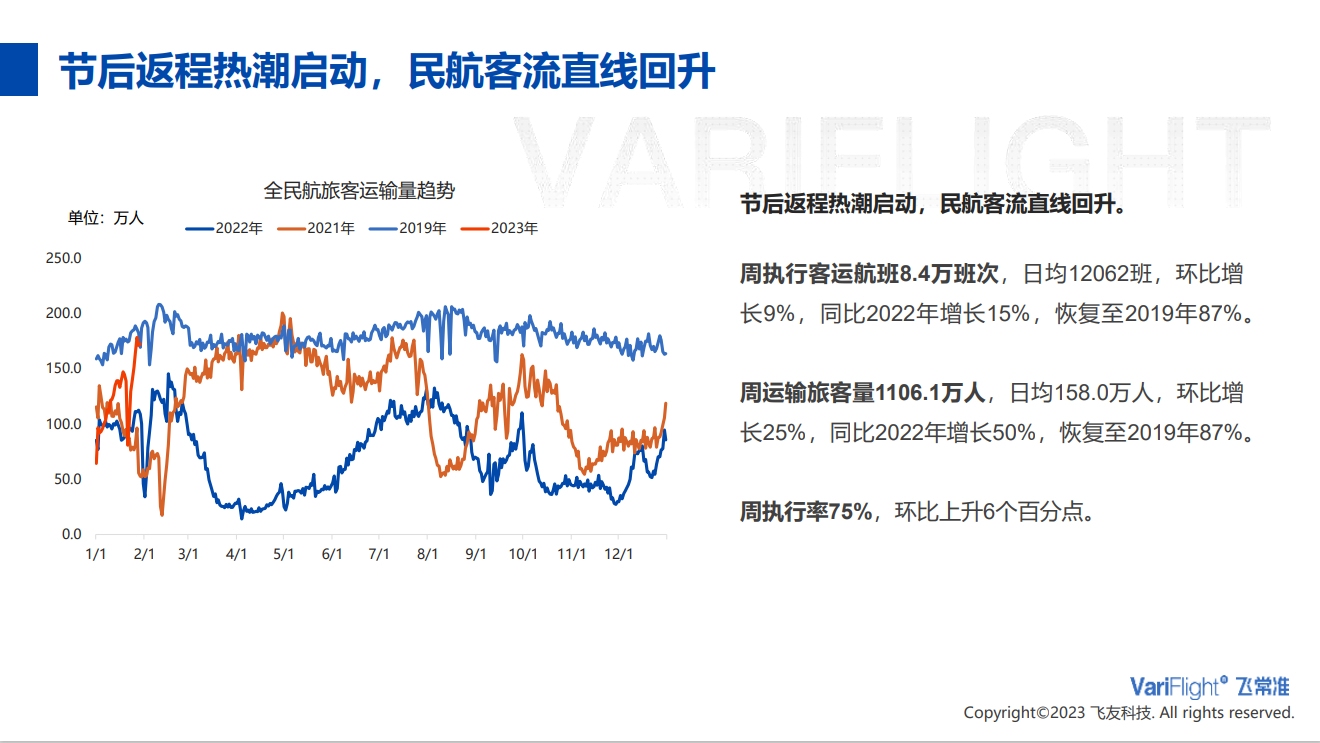 节后返程热潮启动，民航客流直线回升

VARIFLIGHT

全民航旅客运输量趋势

单位：万人

2022年 2021年 2019年 2023年

250.0
200.0
150.0
100.0
50.0
0.0

1/1 2/1 3/1 4/1 5/1 6/1 7/1 8/1 9/1 10/1 11/1 12/1

节后返程热潮启动，民航客流直线回升。

周执行客运航班8.4万班次，日均12062班，环比增长9%，同比2022年增长15%，恢复至2019年87%。

周运输旅客量1106.1万人，日均158.0万人，环比增长25%，同比2022年增长50%，恢复至2019年87%。

周执行率75%，环比上升6个百分点。

VariFlight® 飞常准
Copyright©2023 飞友科技. All rights reserved.